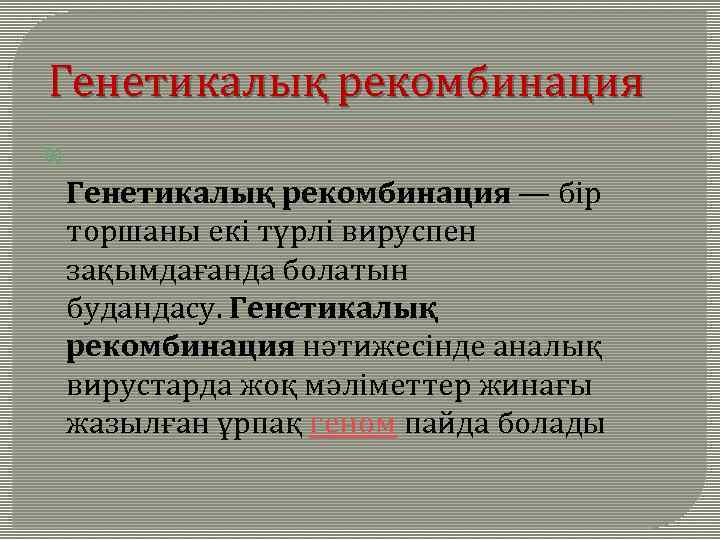 Генетикалық рекомбинация

Генетикалық рекомбинация — бір торшаны екі түрлі вируспен зақымдағанда болатын будандасу. Генетикалық рекомбинация нәтижесінде аналық вирустарда жоқ мәліметтер жинағы жазылған ұрпақ геном пайда болады